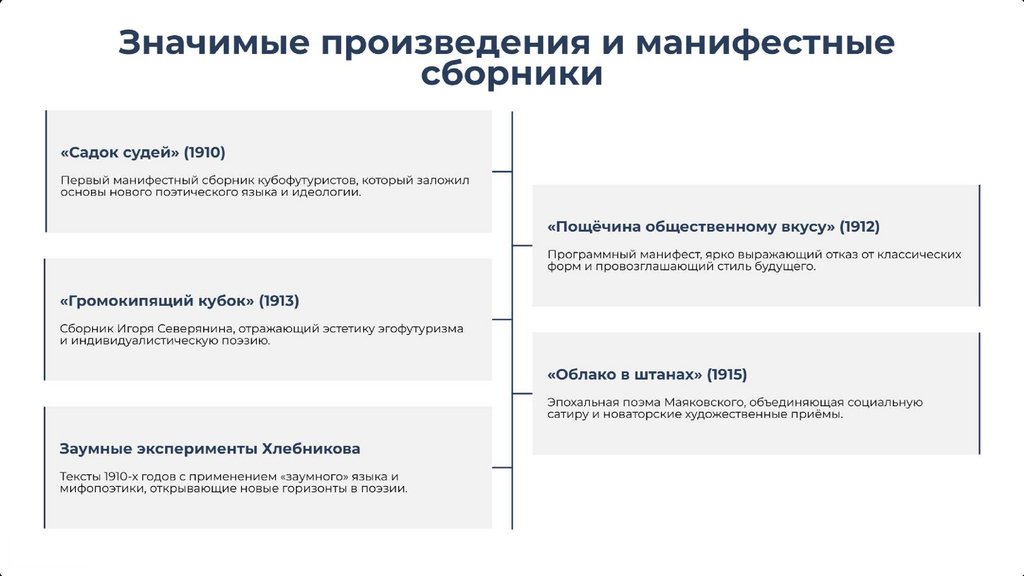 Значимые произведения и манифестные сборники

«Садок судей» (1910)

Первый манифестный сборник кубофутуристов, который заложил основы нового поэтического языка и идеологии.

«Пощёчина общественному вкусу» (1912)

Программный манифест, ярко выражающий отказ от классических форм и провозглашающий стиль будущего.

«Громокипящий кубок» (1913)

Сборник Игоря Северянина, отражающий эстетику эгофутуризма и индивидуалистическую поэзию.

«Облако в штанах» (1915)

Эпохальная поэма Маяковского, объединяющая социальную сатиру и новаторские художественные приёмы.

Заумные эксперименты Хлебникова

Тексты 1910-х годов с применением «заумного» языка и мифопоэтики, открывающие новые горизонты в поэзии.